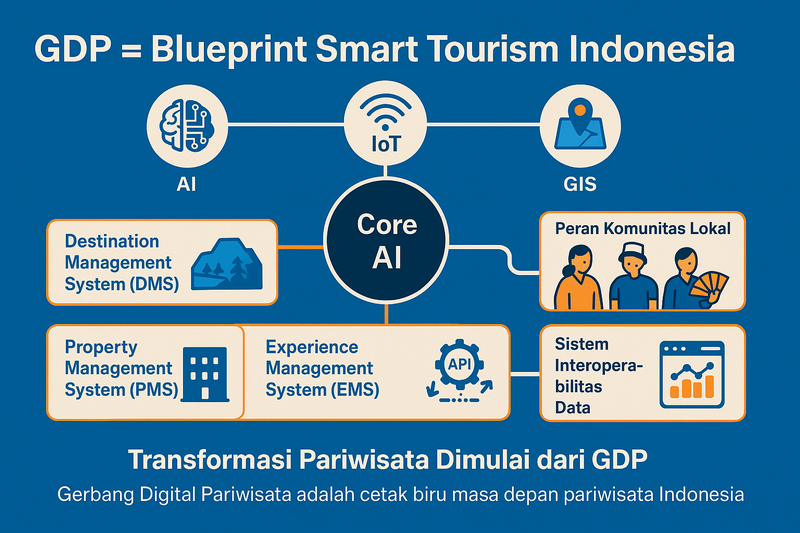 GDP = Blueprint Smart Tourism Indonesia

AI

IoT

GIS

Core AI

Destination Management System (DMS)

Peran Komunitas Lokal

Property Management System (PMS)

Experience Management System (EMS)

API

Sistem Interoperabilitas Data

Transformasi Pariwisata Dimulai dari GDP

Gerbang Digital Pariwisata adalah cetak biru masa depan pariwisata Indonesia